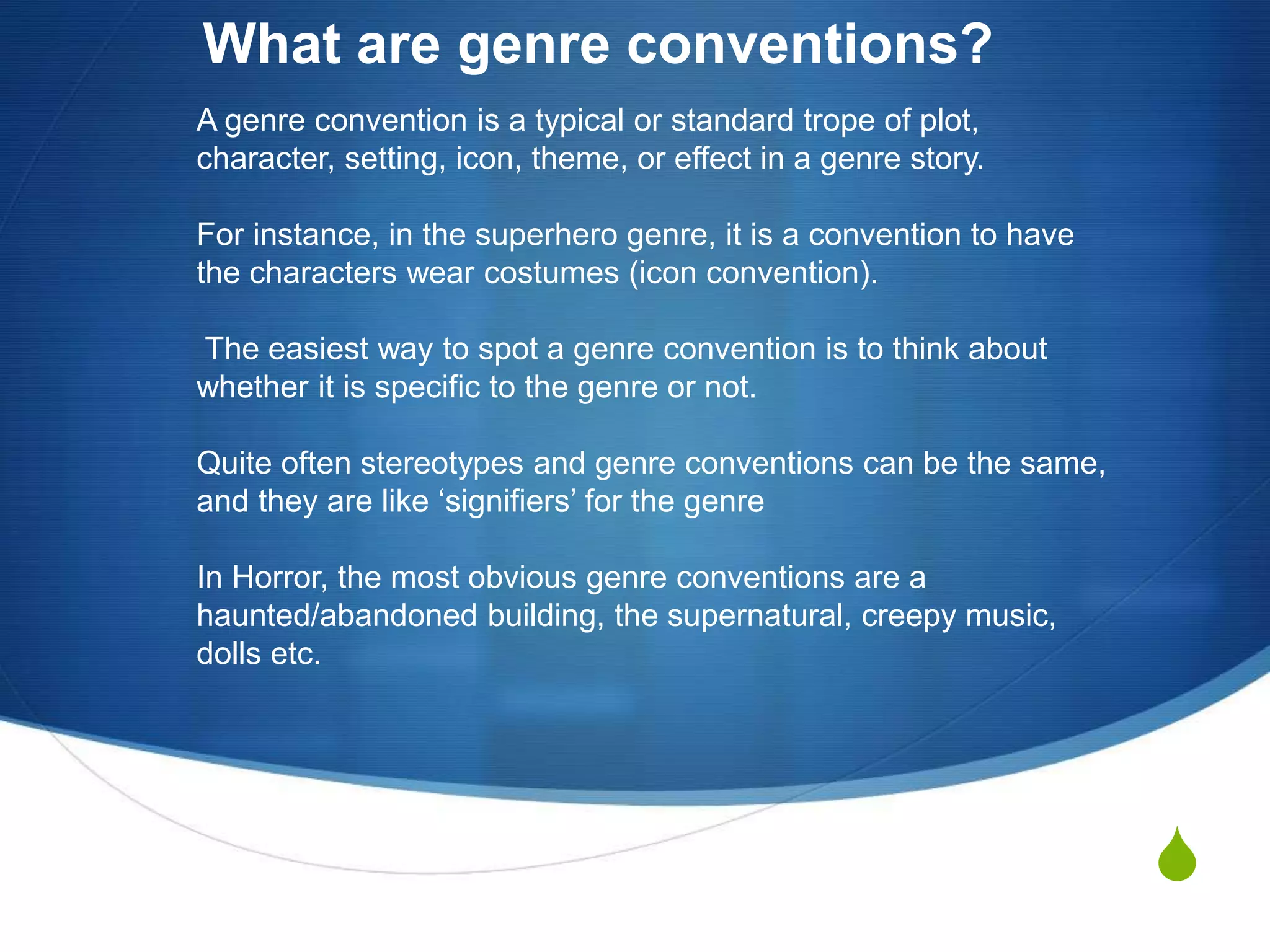 What are genre conventions?

A genre convention is a typical or standard trope of plot, character, setting, icon, theme, or effect in a genre story.

For instance, in the superhero genre, it is a convention to have the characters wear costumes (icon convention).

The easiest way to spot a genre convention is to think about whether it is specific to the genre or not.

Quite often stereotypes and genre conventions can be the same, and they are like ‘signifiers’ for the genre

In Horror, the most obvious genre conventions are a haunted/abandoned building, the supernatural, creepy music, dolls etc.